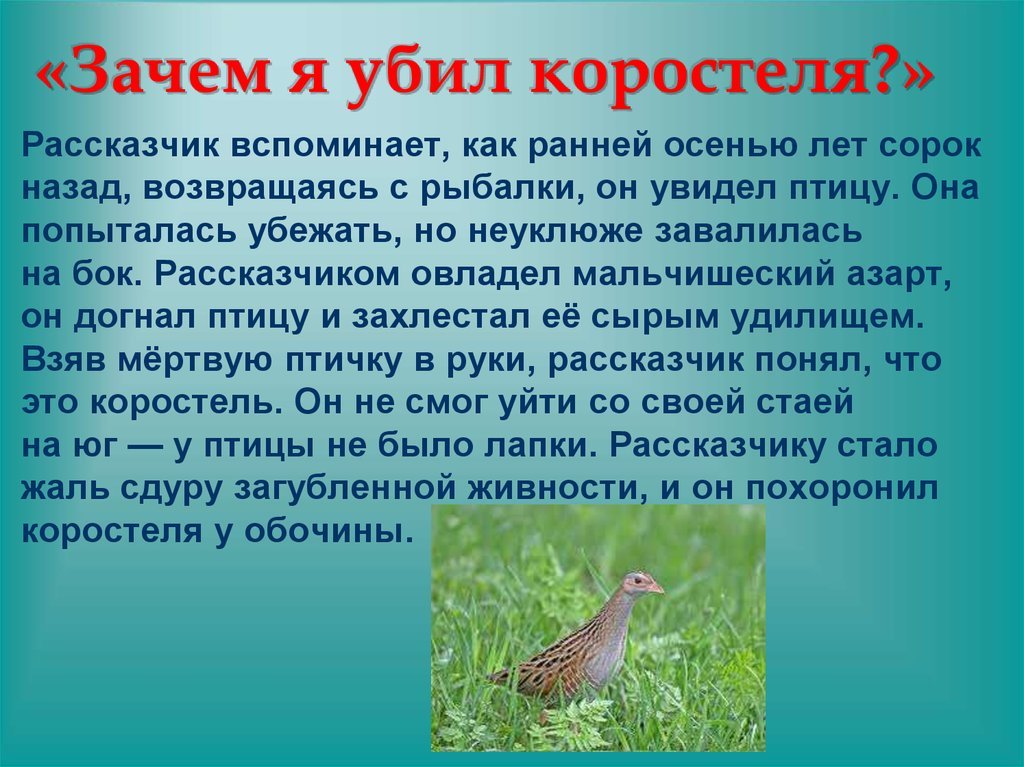 «Зачем я убил коростеля?»

Рассказчик вспоминает, как ранней осенью лет сорок назад, возвращаясь с рыбалки, он увидел птицу. Она попыталась убежать, но неуклюже завалилась на бок. Рассказчиком овладел мальчишеский азарт, он догнал птицу и захлестал её сырым удилищем. Взяв мёртвую птичку в руки, рассказчик понял, что это коростель. Он не смог уйти со своей стаей на юг — у птицы не было лапки. Рассказчику стало жаль сдуру загубленной живности, и он похоронил коростеля у обочины.